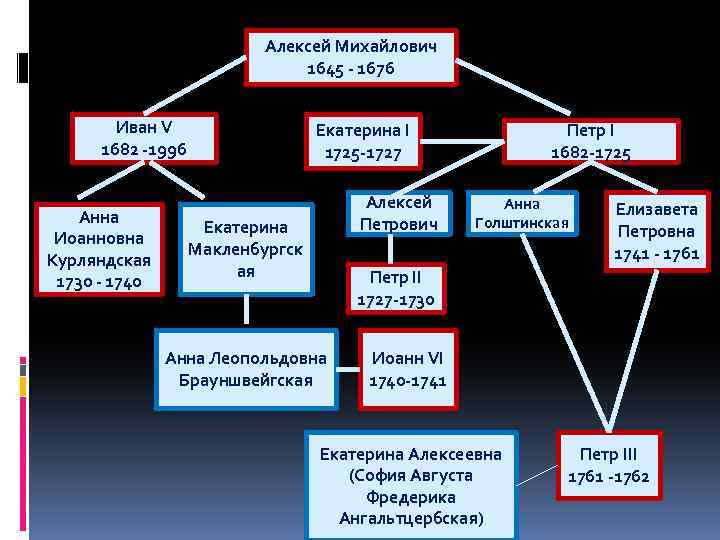 Алексей Михайлович
1645 - 1676

Иван V
1682 -1996

Екатерина I
1725-1727

Петр I
1682-1725

Анна Иоанновна Курляндская
1730 - 1740

Екатерина Макленбургская

Алексей Петрович

Анна Голштинская

Елизавета Петровна
1741 - 1761

Петр II
1727-1730

Анна Леопольдовна Брауншвейгская

Иоанн VI
1740-1741

Екатерина Алексеевна (София Августа Фредерика Ангальтцербская)

Петр III
1761 -1762